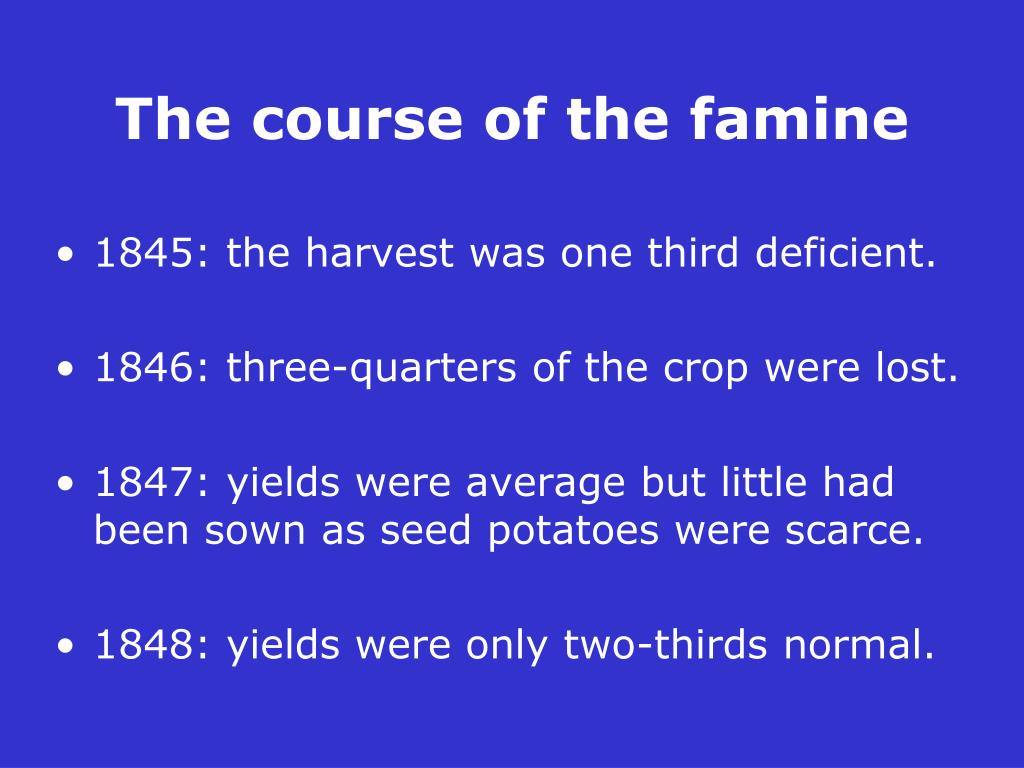 The course of the famine

• 1845: the harvest was one third deficient.

• 1846: three-quarters of the crop were lost.

• 1847: yields were average but little had been sown as seed potatoes were scarce.

• 1848: yields were only two-thirds normal.